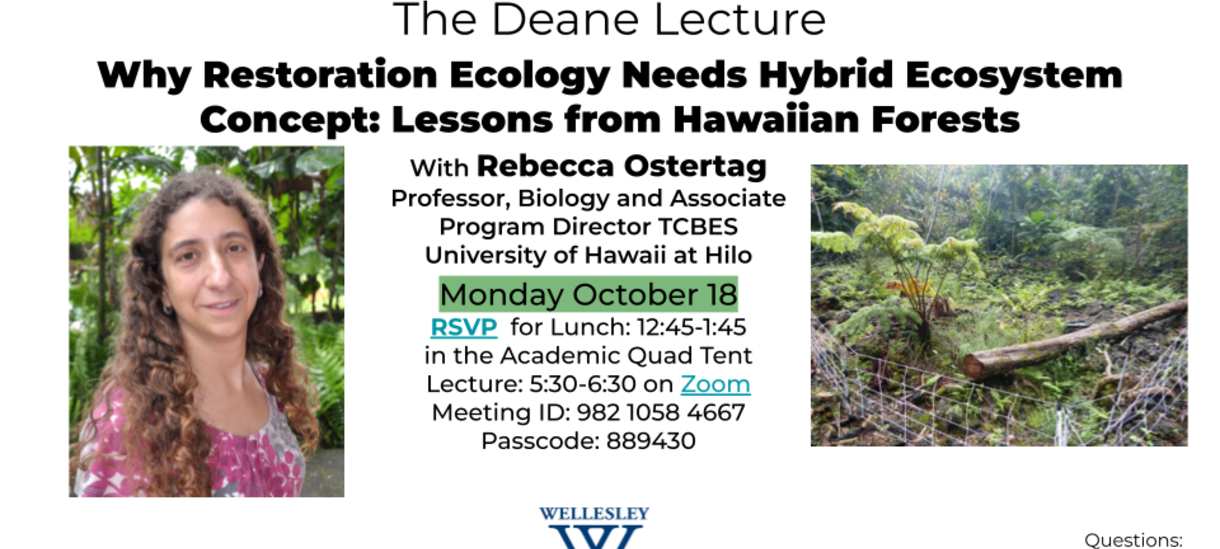 The Deane Lecture

Why Restoration Ecology Needs Hybrid Ecosystem Concept: Lessons from Hawaiian Forests

With Rebecca Ostertag
Professor, Biology and Associate Program Director TCBES
University of Hawaii at Hilo

Monday October 18

RSVP for Lunch: 12:45-1:45
in the Academic Quad Tent
Lecture: 5:30-6:30 on Zoom
Meeting ID: 982 1058 4667
Passcode: 889430

WELLESLEY

Questions: